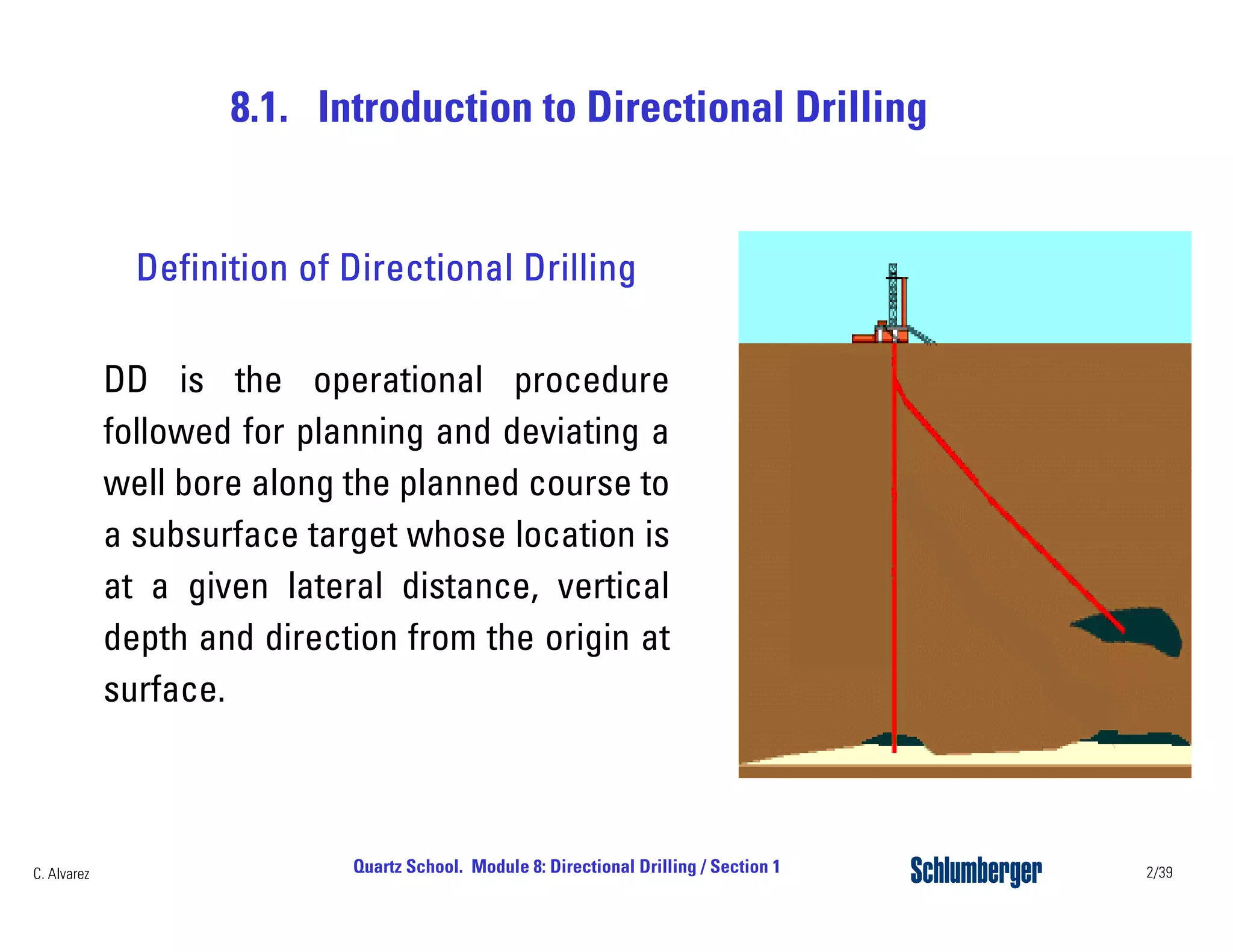 8.1. Introduction to Directional Drilling

Definition of Directional Drilling

DD is the operational procedure followed for planning and deviating a well bore along the planned course to a subsurface target whose location is at a given lateral distance, vertical depth and direction from the origin at surface.

C. Alvarez

Quartz School. Module 8: Directional Drilling / Section 1

Schlumberger

2/39